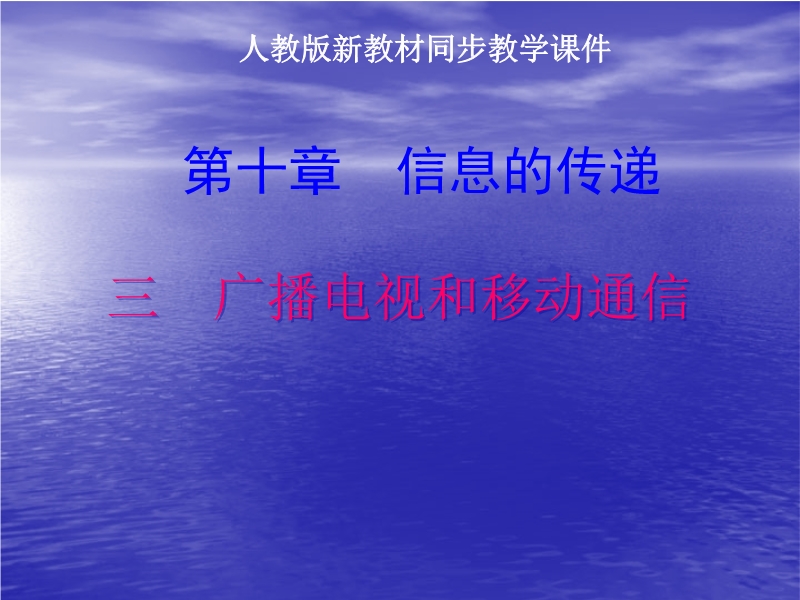 人教版新教材同步教学课件

第十章　信息的传递

三　广播电视和移动通信